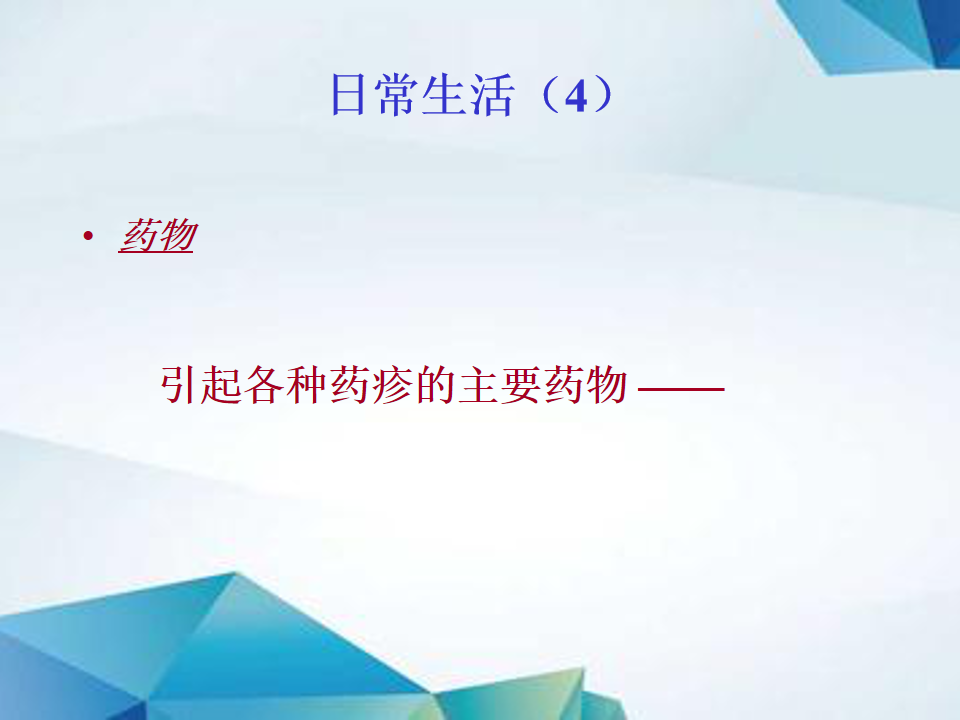 日常生活（4）

• 药物

引起各种药疹的主要药物 ——